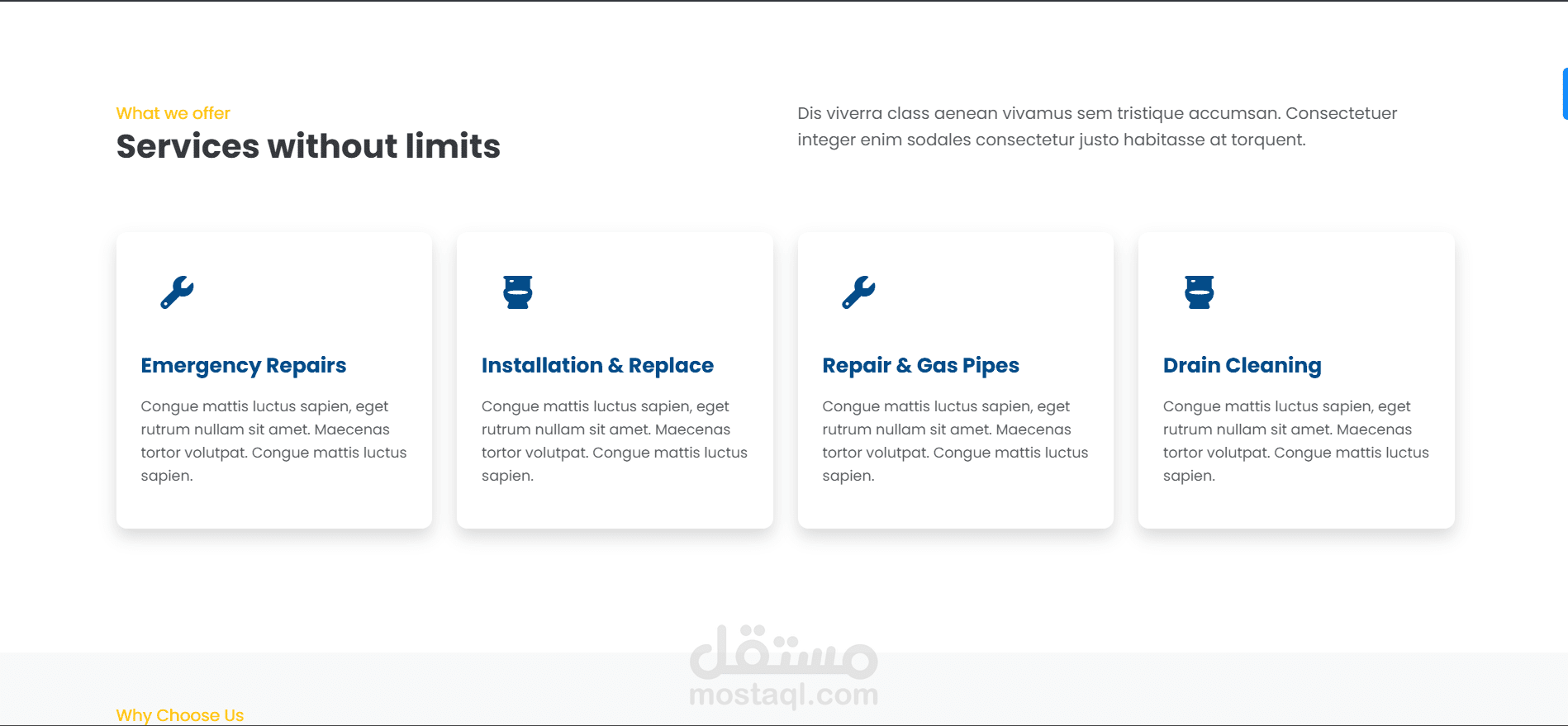 What we offer

Services without limits

Dis viverra class aenean vivamus sem tristique accumsan. Consectetuer integer enim sodales consectetur justo habitasse at torquent.

Emergency Repairs

Congue mattis luctus sapien, eget rutrum nullam sit amet. Maecenas tortor volutpat. Congue mattis luctus sapien.

Installation & Replace

Congue mattis luctus sapien, eget rutrum nullam sit amet. Maecenas tortor volutpat. Congue mattis luctus sapien.

Repair & Gas Pipes

Congue mattis luctus sapien, eget rutrum nullam sit amet. Maecenas tortor volutpat. Congue mattis luctus sapien.

Drain Cleaning

Congue mattis luctus sapien, eget rutrum nullam sit amet. Maecenas tortor volutpat. Congue mattis luctus sapien.

مستقل
mostaql.com

Why Choose Us